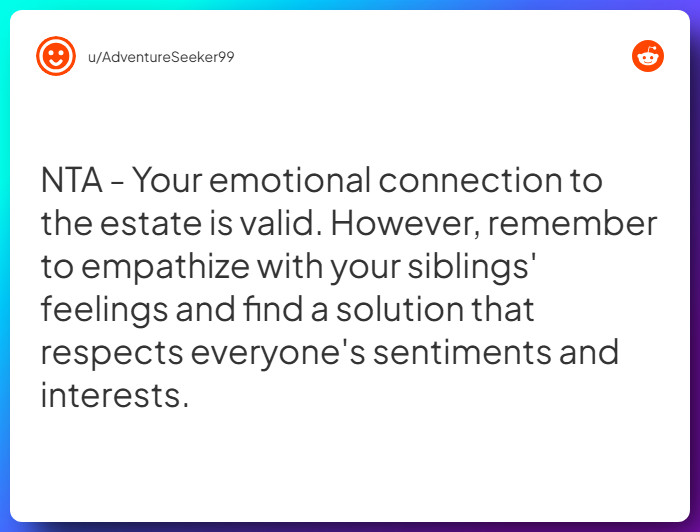 u/AdventureSeeker99

NTA - Your emotional connection to the estate is valid. However, remember to empathize with your siblings' feelings and find a solution that respects everyone's sentiments and interests.